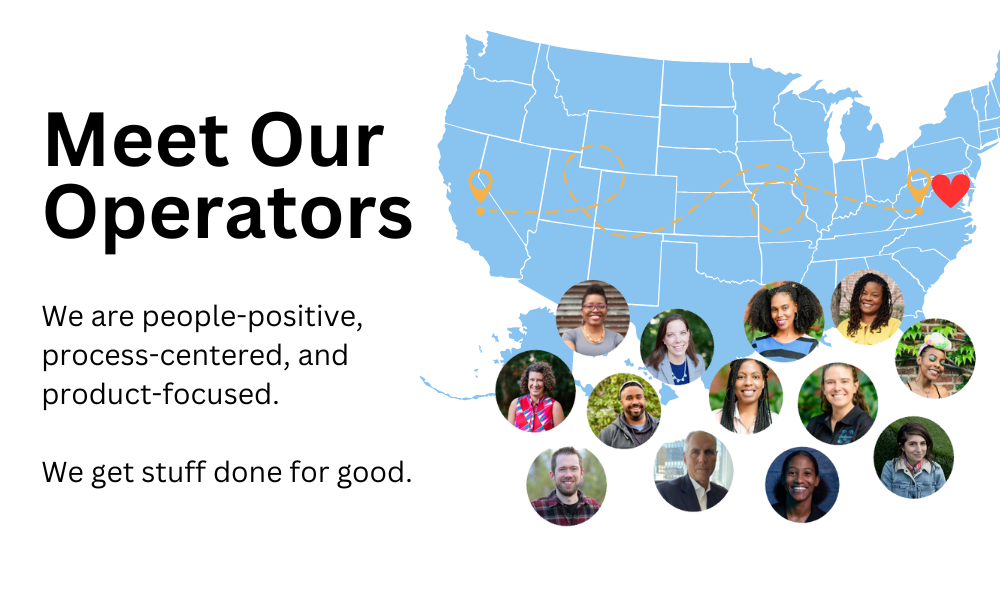 Meet Our Operators

We are people-positive, process-centered, and product-focused.

We get stuff done for good.